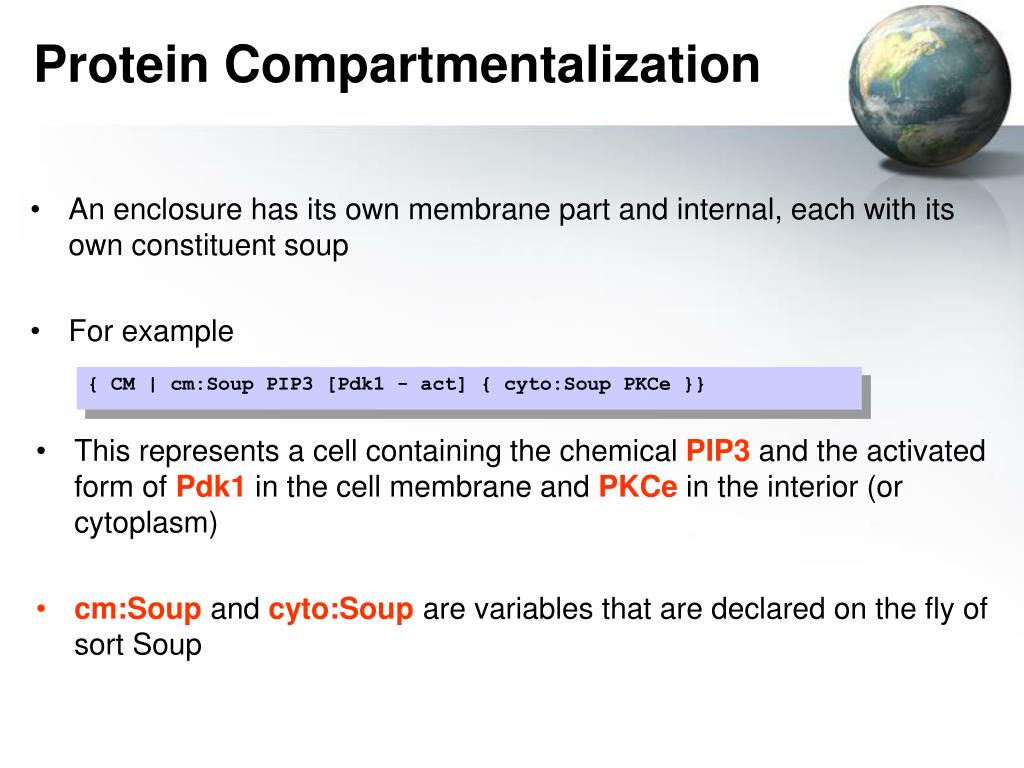 Protein Compartmentalization

• An enclosure has its own membrane part and internal, each with its own constituent soup

• For example

{ CM | cm:Soup PIP3 [Pdk1 - act] { cyto:Soup PKCe }}

• This represents a cell containing the chemical PIP3 and the activated form of Pdk1 in the cell membrane and PKCe in the interior (or cytoplasm)

• cm:Soup and cyto:Soup are variables that are declared on the fly of sort Soup